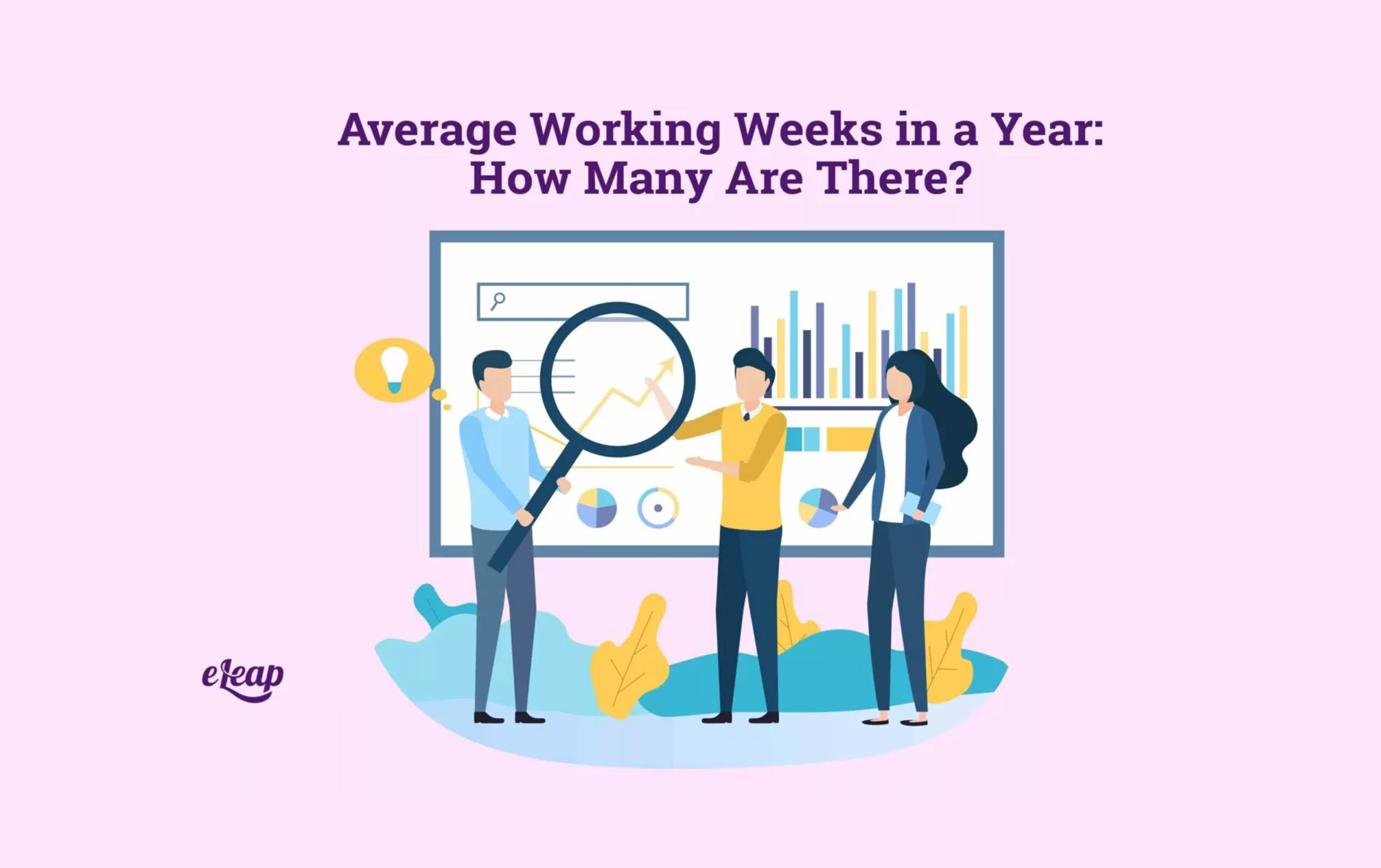 Average Working Weeks in a Year: How Many Are There?

eLeap